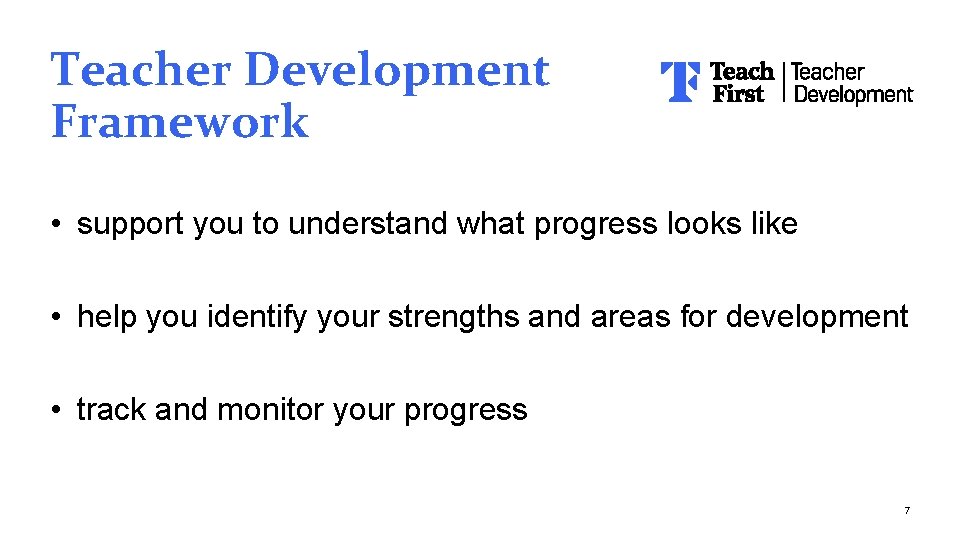 Teacher Development Framework

Teach First | Teacher Development

• support you to understand what progress looks like

• help you identify your strengths and areas for development

• track and monitor your progress

7